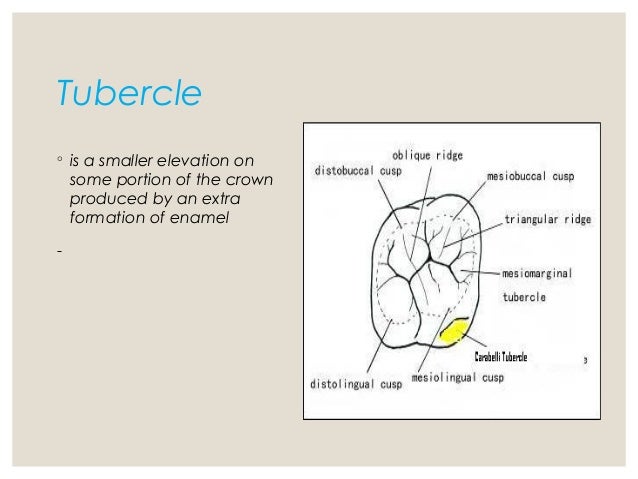 Tubercle

◦ is a smaller elevation on some portion of the crown produced by an extra formation of enamel

-

oblique ridge
distobuccal cusp
mesiobuccal cusp
triangular ridge
mesiomarginal tubercle
Carabelli Tubercle
3
distolingual cusp
mesiolingual cusp